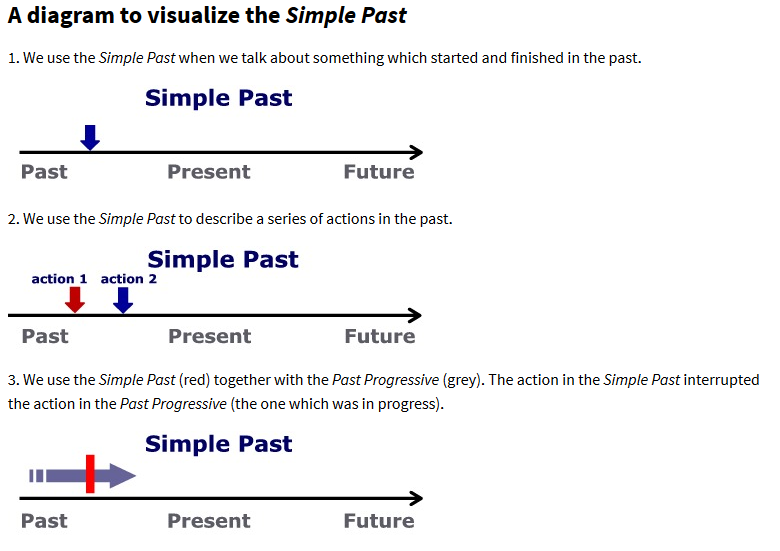 A diagram to visualize the Simple Past

1. We use the Simple Past when we talk about something which started and finished in the past.

Simple Past

Past Present Future

2. We use the Simple Past to describe a series of actions in the past.

Simple Past

action 1 action 2

Past Present Future

3. We use the Simple Past (red) together with the Past Progressive (grey). The action in the Simple Past interrupted the action in the Past Progressive (the one which was in progress).

Simple Past

Past Present Future